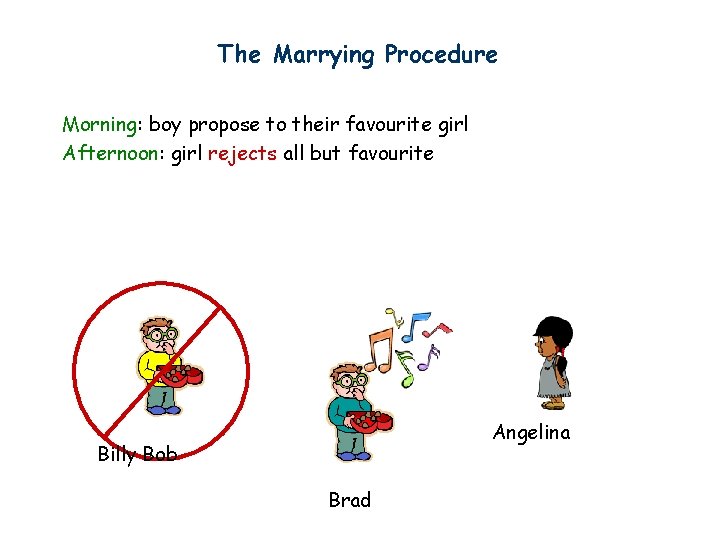 The Marrying Procedure

Morning: boy propose to their favourite girl
Afternoon: girl rejects all but favourite

Billy Bob

Brad

Angelina